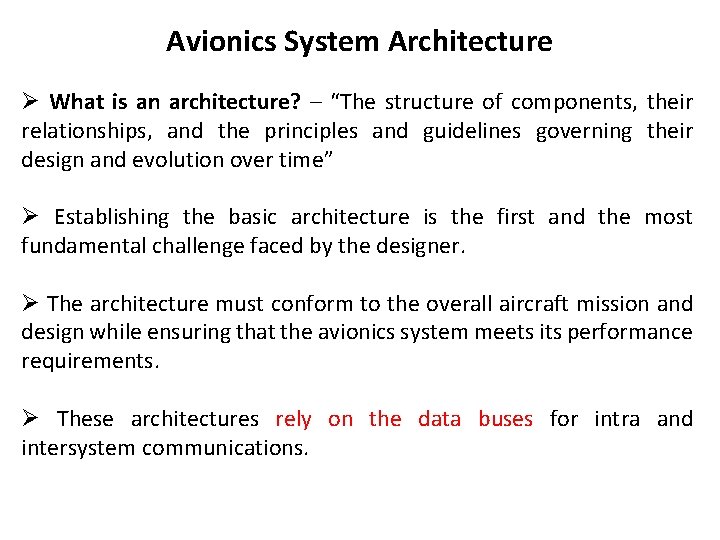 Avionics System Architecture

➢ What is an architecture? – "The structure of components, their relationships, and the principles and guidelines governing their design and evolution over time"

➢ Establishing the basic architecture is the first and the most fundamental challenge faced by the designer.

➢ The architecture must conform to the overall aircraft mission and design while ensuring that the avionics system meets its performance requirements.

➢ These architectures rely on the data buses for intra and intersystem communications.